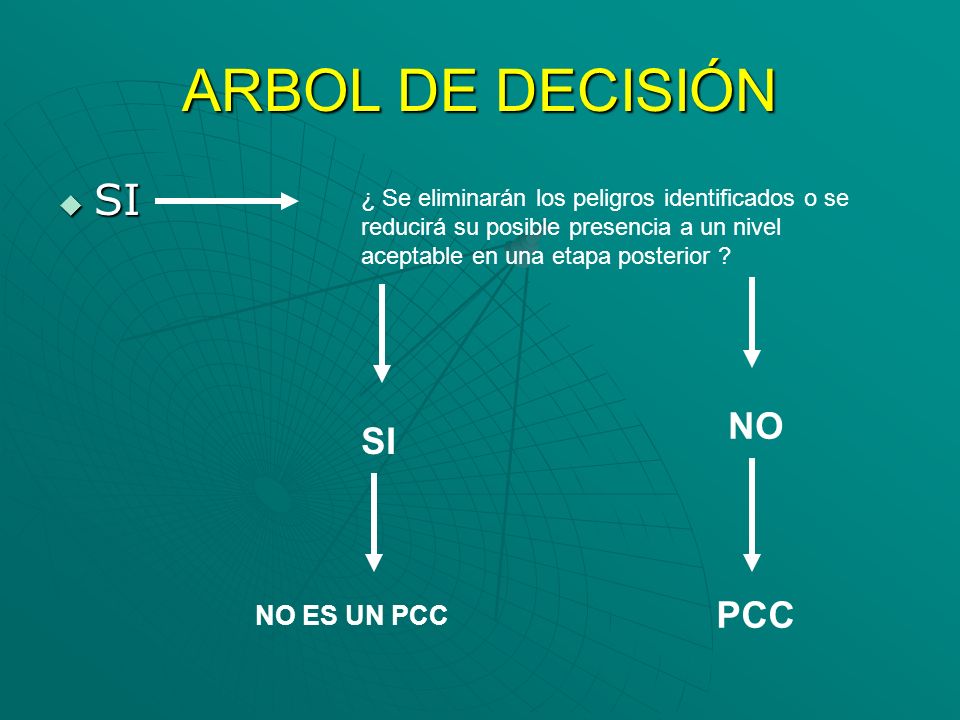 ARBOL DE DECISIÓN

SI

¿ Se eliminarán los peligros identificados o se reducirá su posible presencia a un nivel aceptable en una etapa posterior ?

SI

NO

NO ES UN PCC

PCC